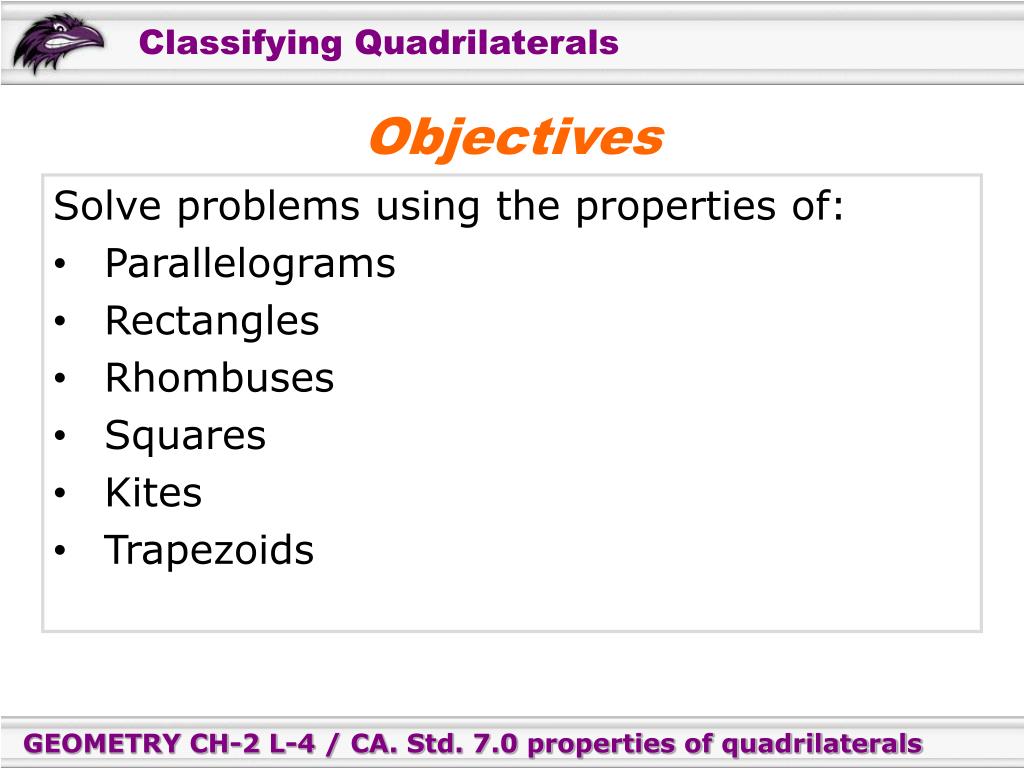 Classifying Quadrilaterals

Objectives

Solve problems using the properties of:
• Parallelograms
• Rectangles
• Rhombuses
• Squares
• Kites
• Trapezoids

GEOMETRY CH-2 L-4 / CA. Std. 7.0 properties of quadrilaterals